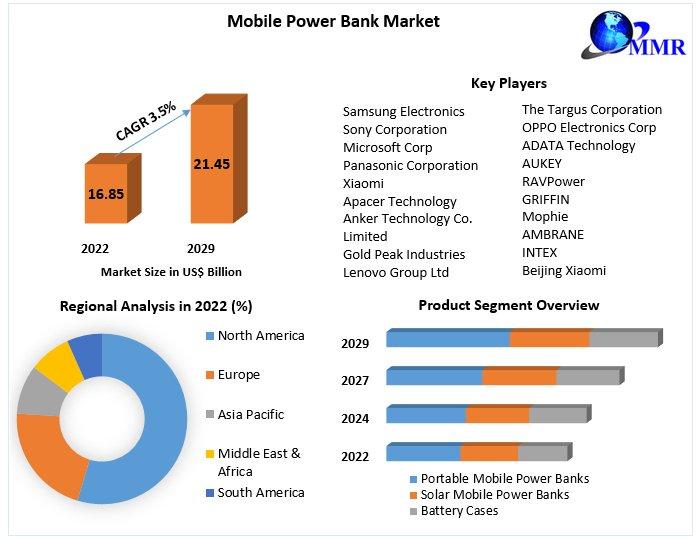 Mobile Power Bank Market

MMR

CAGR 3.5%

16.85

21.45

2022

2029

Market Size in US$ Billion

Key Players

Samsung Electronics
Sony Corporation
Microsoft Corp
Panasonic Corporation
Xiaomi
Apacer Technology
Anker Technology Co. Limited
Gold Peak Industries
Lenovo Group Ltd

The Targus Corporation
OPPO Electronics Corp
ADATA Technology
AUKEY
RAVPower
GRIFFIN
Mophie
AMBRANE
INTEX
Beijing Xiaomi

Regional Analysis in 2022 (%)

North America
Europe
Asia Pacific
Middle East & Africa
South America

Product Segment Overview

2029
2027
2024
2022

Portable Mobile Power Banks
Solar Mobile Power Banks
Battery Cases